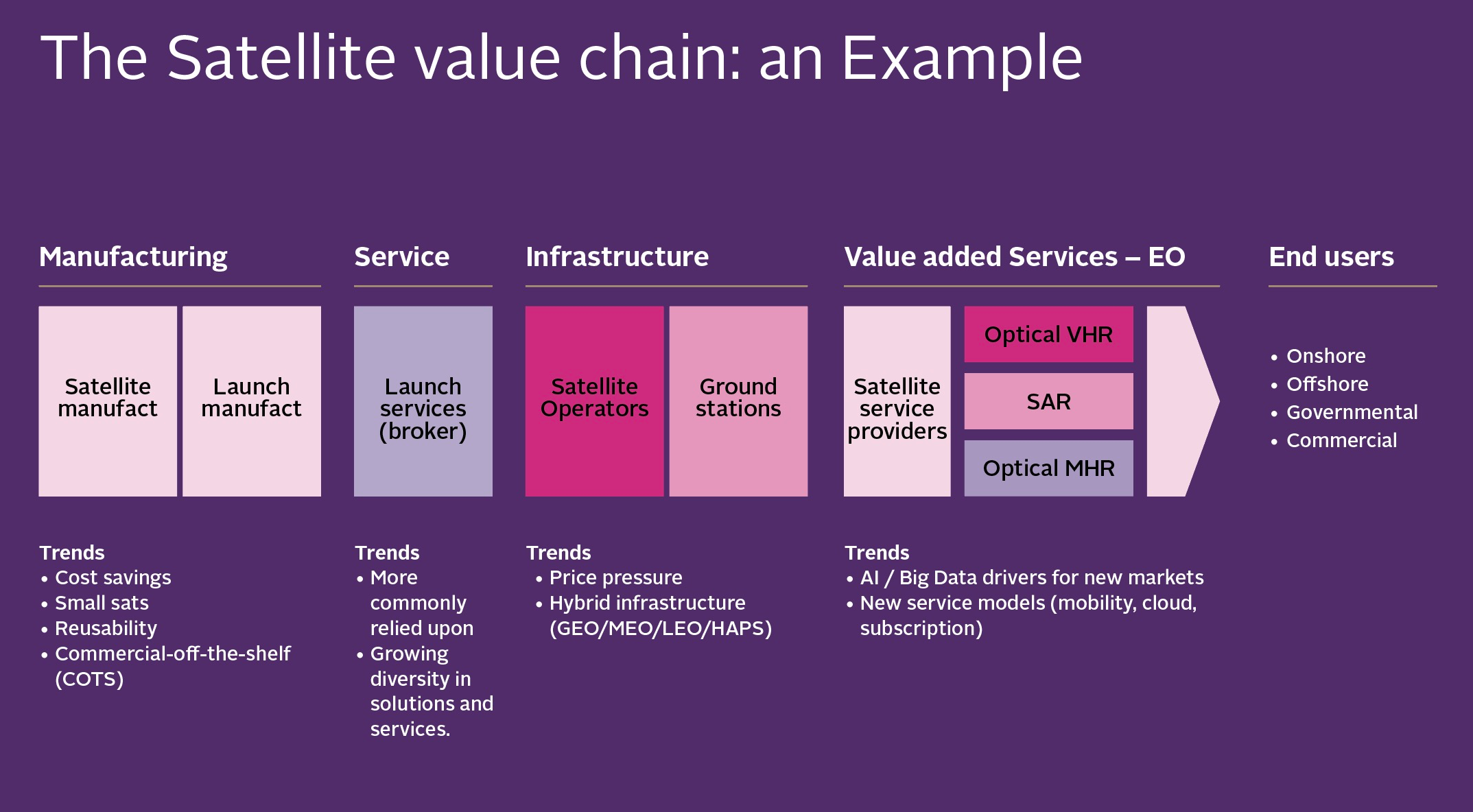 The Satellite value chain: an Example

Manufacturing

Satellite manufact

Launch manufact

Trends
• Cost savings
• Small sats
• Reusability
• Commercial-off-the-shelf (COTS)

Service

Launch services (broker)

Trends
• More commonly relied upon
• Growing diversity in solutions and services.

Infrastructure

Satellite Operators

Ground stations

Trends
• Price pressure
• Hybrid infrastructure (GEO/MEO/LEO/HAPS)

Value added Services – EO

Satellite service providers

Optical VHR

SAR

Optical MHR

Trends
• AI / Big Data drivers for new markets
• New service models (mobility, cloud, subscription)

End users

• Onshore
• Offshore
• Governmental
• Commercial